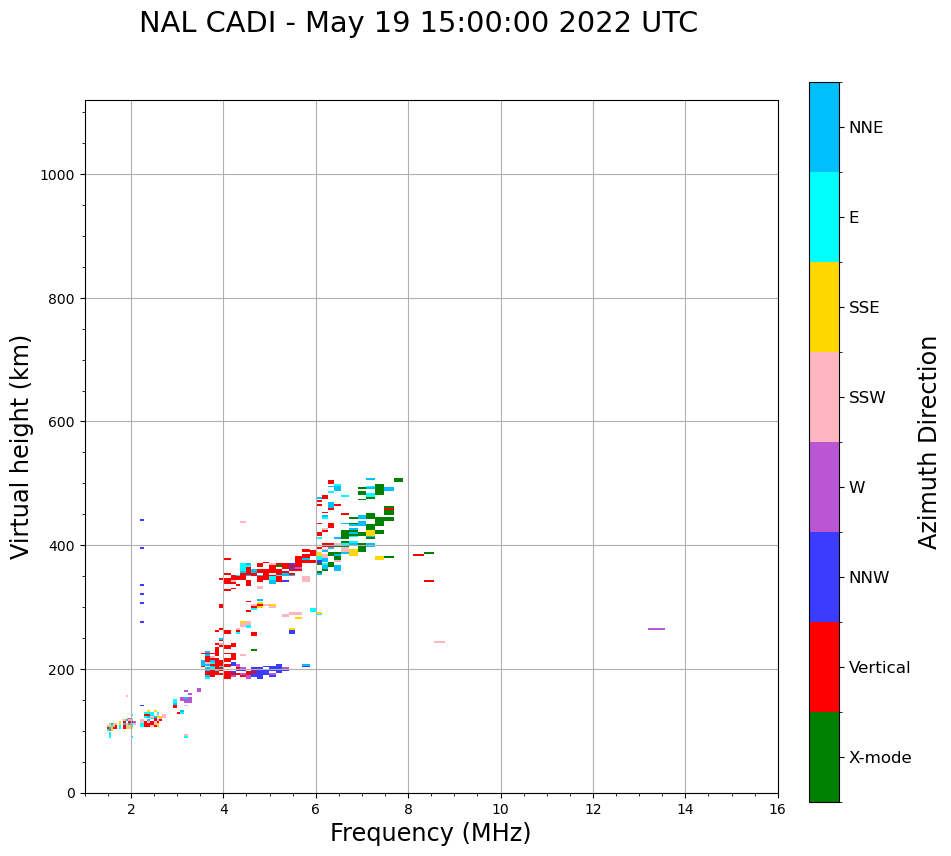 NAL CADI - May 19 15:00:00 2022 UTC

Virtual height (km)

1000
800
600
400
200
0

2
4
6
8
10
12
14
16

Frequency (MHz)

NNE
E
SSE
SSW
W
NNW
Vertical
X-mode

Azimuth Direction